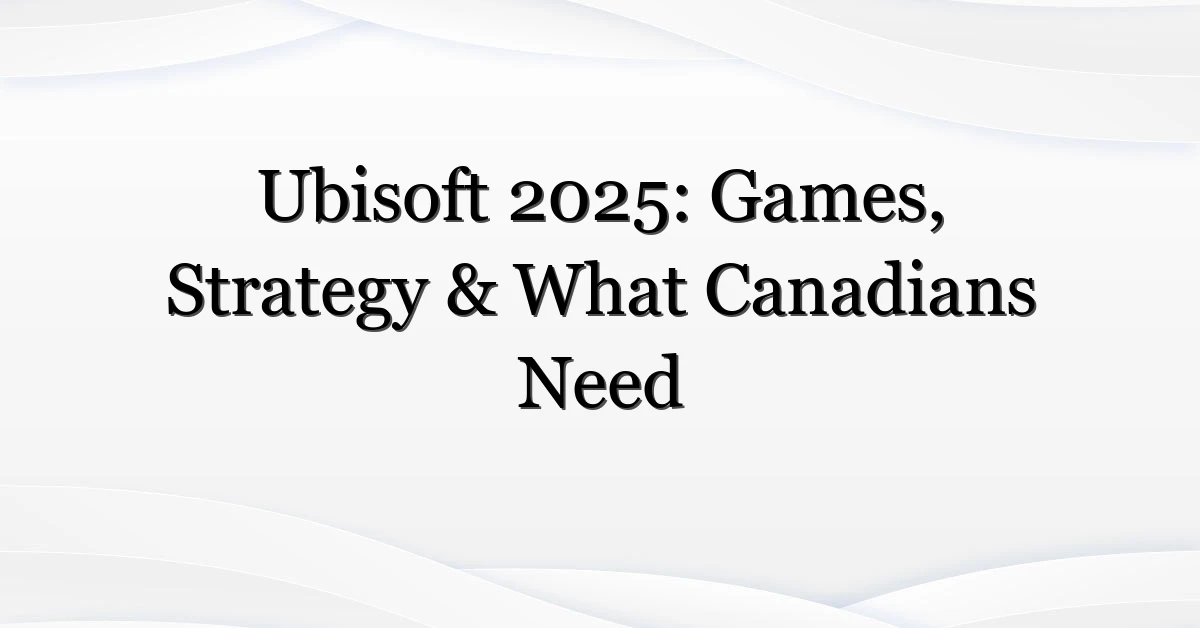 Ubisoft 2025: Games, Strategy & What Canadians Need